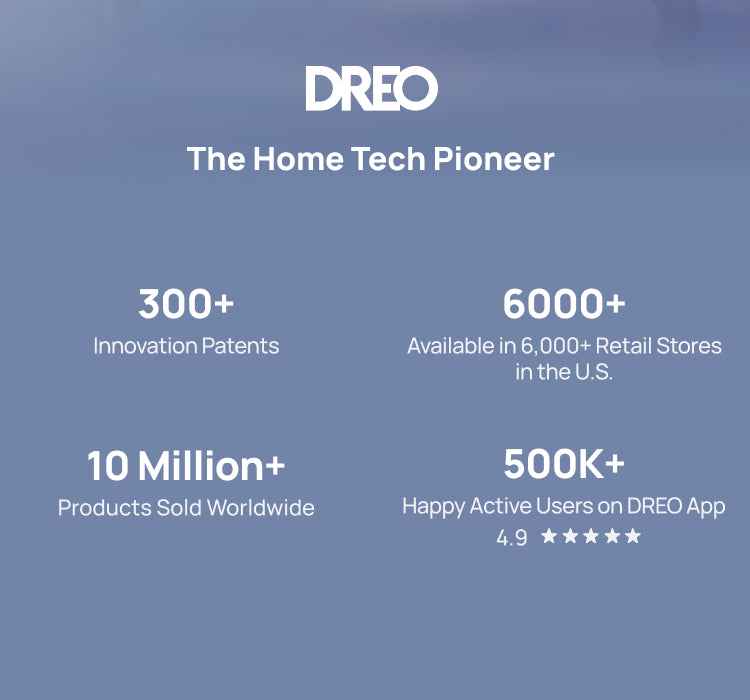 DREO

The Home Tech Pioneer

300+
Innovation Patents

6000+
Available in 6,000+ Retail Stores in the U.S.

10 Million+
Products Sold Worldwide

500K+
Happy Active Users on DREO App
4.9 ★★★★★